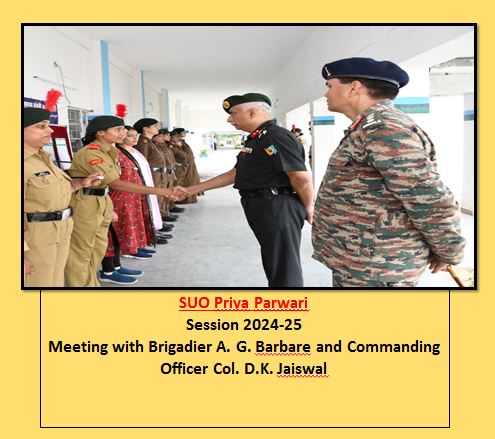 SUO Priya Parwari
Session 2024-25
Meeting with Brigadier A. G. Barbare and Commanding Officer Col. D.K. Jaiswal